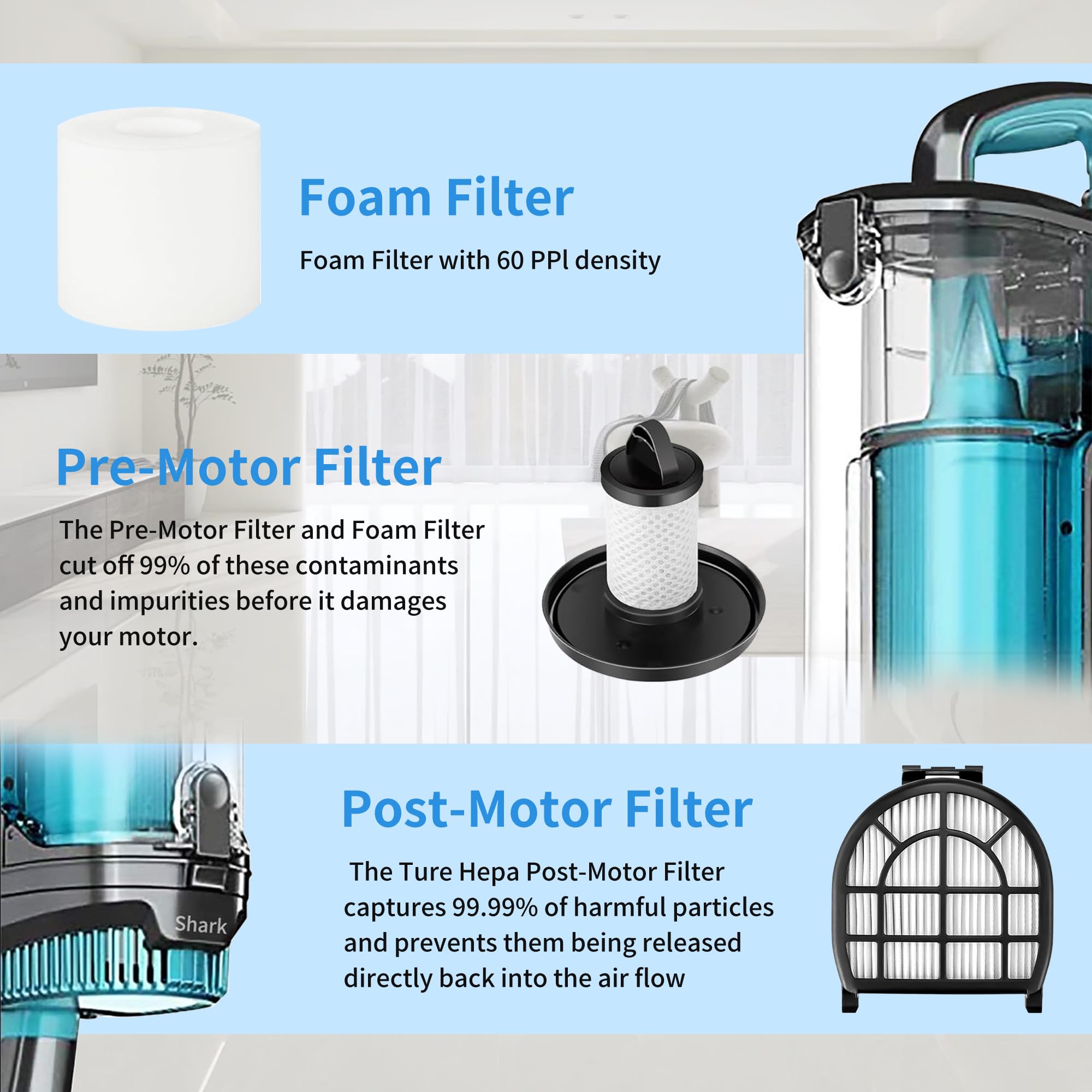 Foam Filter

Foam Filter with 60 PPl density

Pre-Motor Filter

The Pre-Motor Filter and Foam Filter cut off 99% of these contaminants and impurities before it damages your motor.

Shark

Post-Motor Filter

The Ture Hepa Post-Motor Filter captures 99.99% of harmful particles and prevents them being released directly back into the air flow